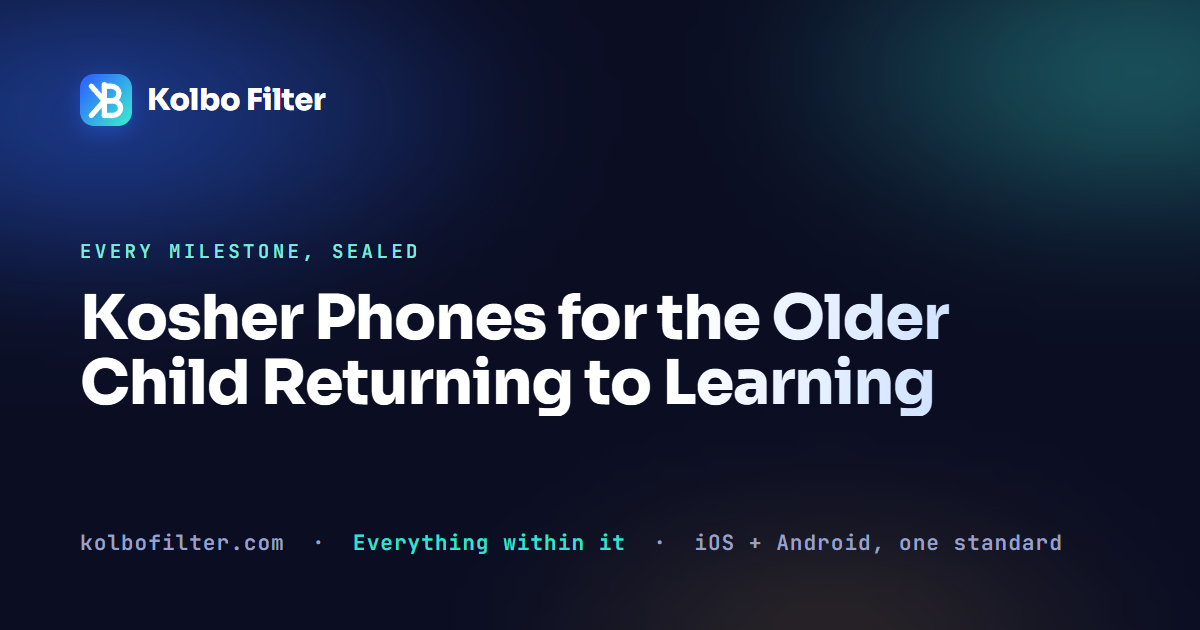 Kolbo Filter

EVERY MILESTONE, SEALED

Kosher Phones for the Older Child Returning to Learning

kolbofilter.com · Everything within it · iOS + Android, one standard